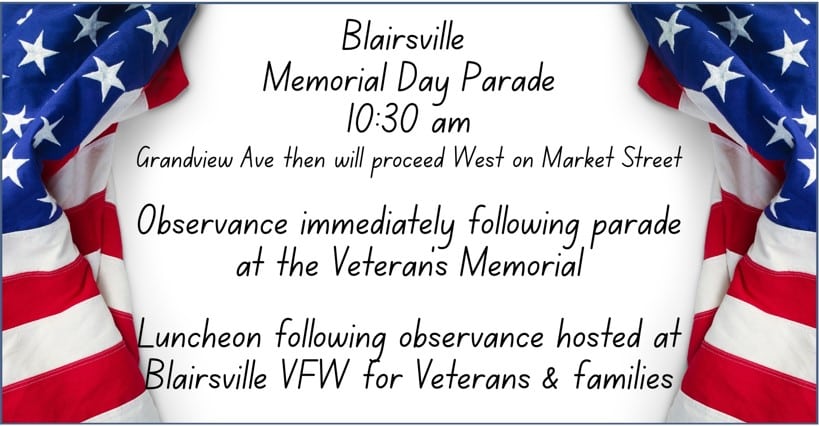 Blairsville
Memorial Day Parade
10:30 am
Grandview Ave then will proceed West on Market Street

Observance immediately following parade at the Veteran's Memorial

Luncheon following observance hosted at Blairsville VFW for Veterans & families